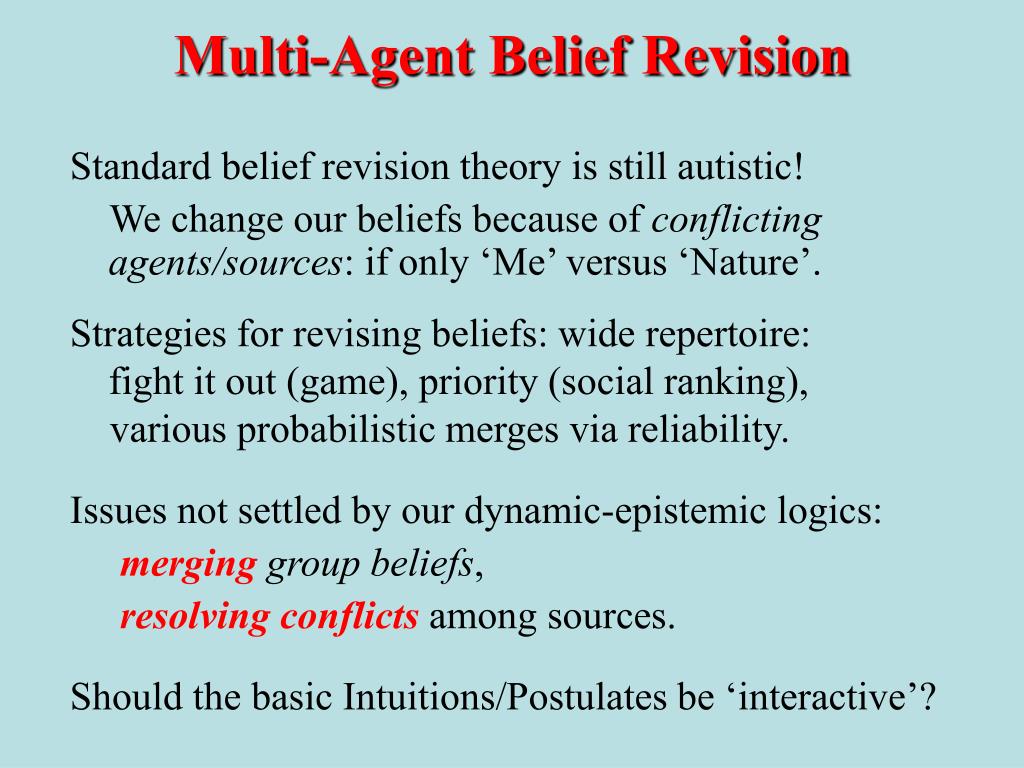 Multi-Agent Belief Revision

Standard belief revision theory is still autistic!
We change our beliefs because of conflicting agents/sources: if only ‘Me’ versus ‘Nature’.

Strategies for revising beliefs: wide repertoire:
fight it out (game), priority (social ranking), various probabilistic merges via reliability.

Issues not settled by our dynamic-epistemic logics:
merging group beliefs,
resolving conflicts among sources.

Should the basic Intuitions/Postulates be ‘interactive’?